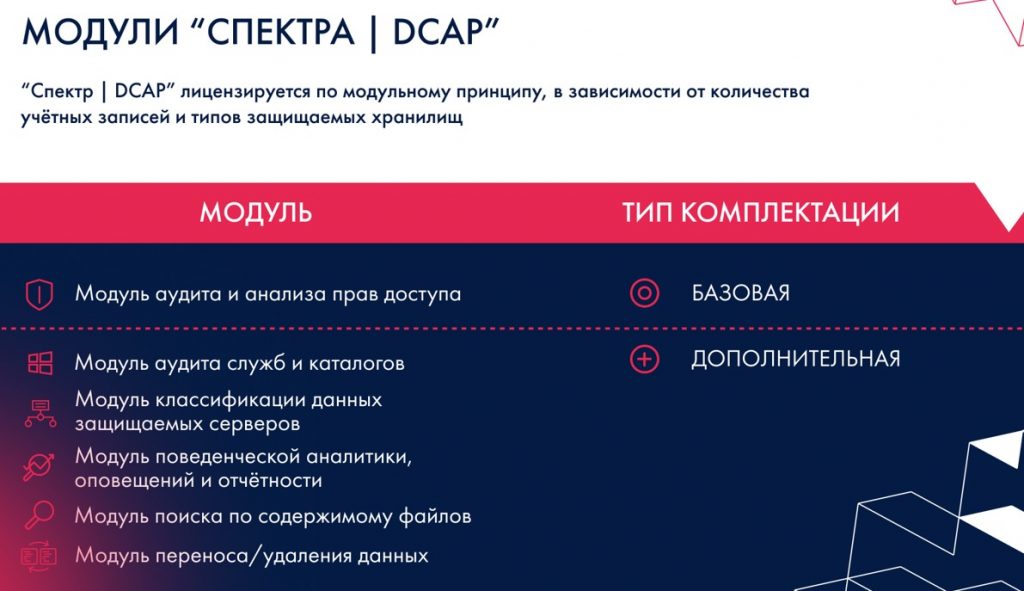 МОДУЛИ “СПЕКТРА | DCAP”

“Спектр | DCAP” лицензируется по модульному принципу, в зависимости от количества учётных записей и типов защищаемых хранилищ

| МОДУЛЬ | ТИП КОМПЛЕКТАЦИИ |
|---|---|
| Модуль аудита и анализа прав доступа | БАЗОВАЯ |
| Модуль аудита служб и каталогов | ДОПОЛНИТЕЛЬНАЯ |
| Модуль классификации данных защищаемых серверов | |
| Модуль поведенческой аналитики, оповещений и отчётности | |
| Модуль поиска по содержимому файлов | |
| Модуль переноса/удаления данных | |